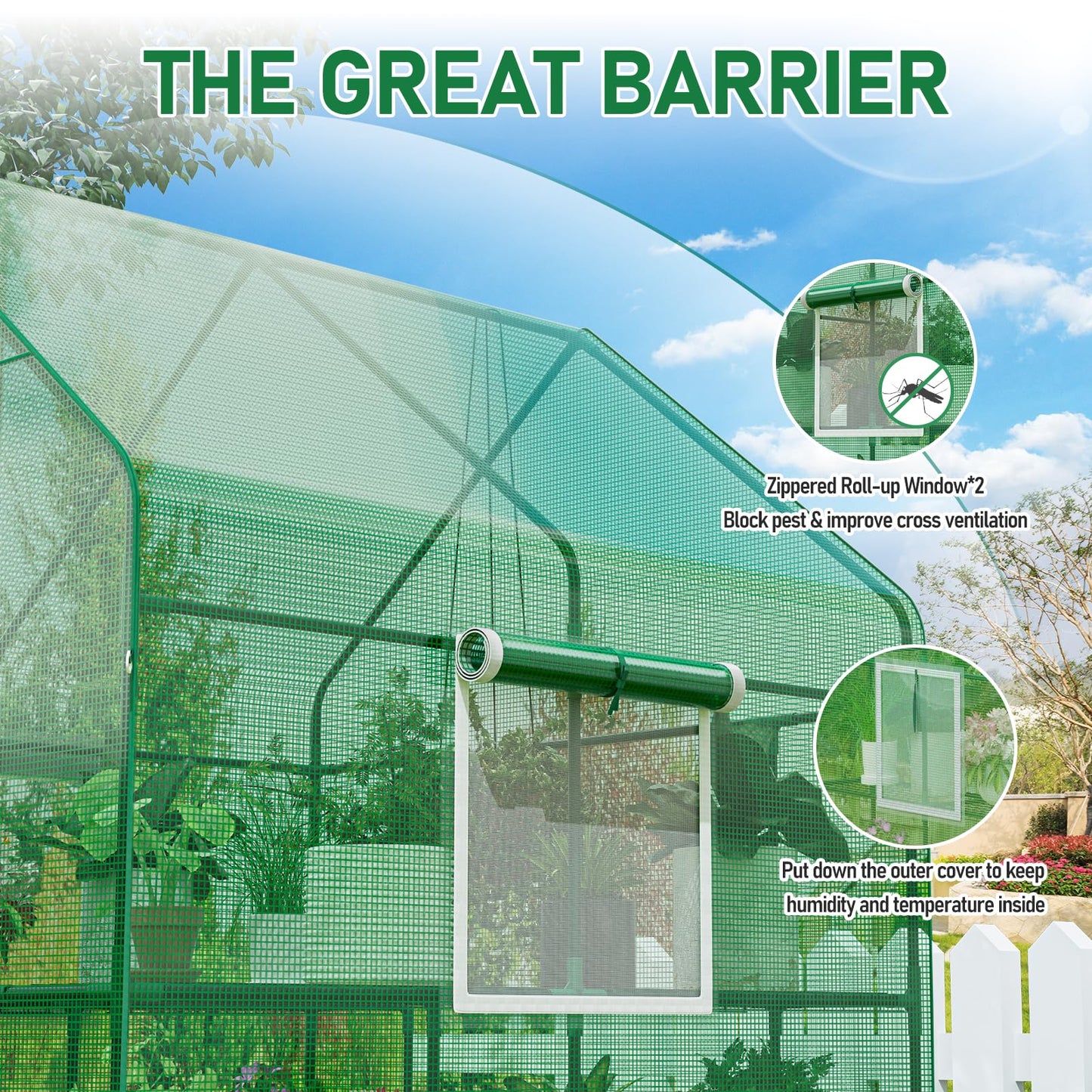 THE GREAT BARRIER

Zippered Roll-up Window*2
Block pest & improve cross ventilation

Put down the outer cover to keep humidity and temperature inside